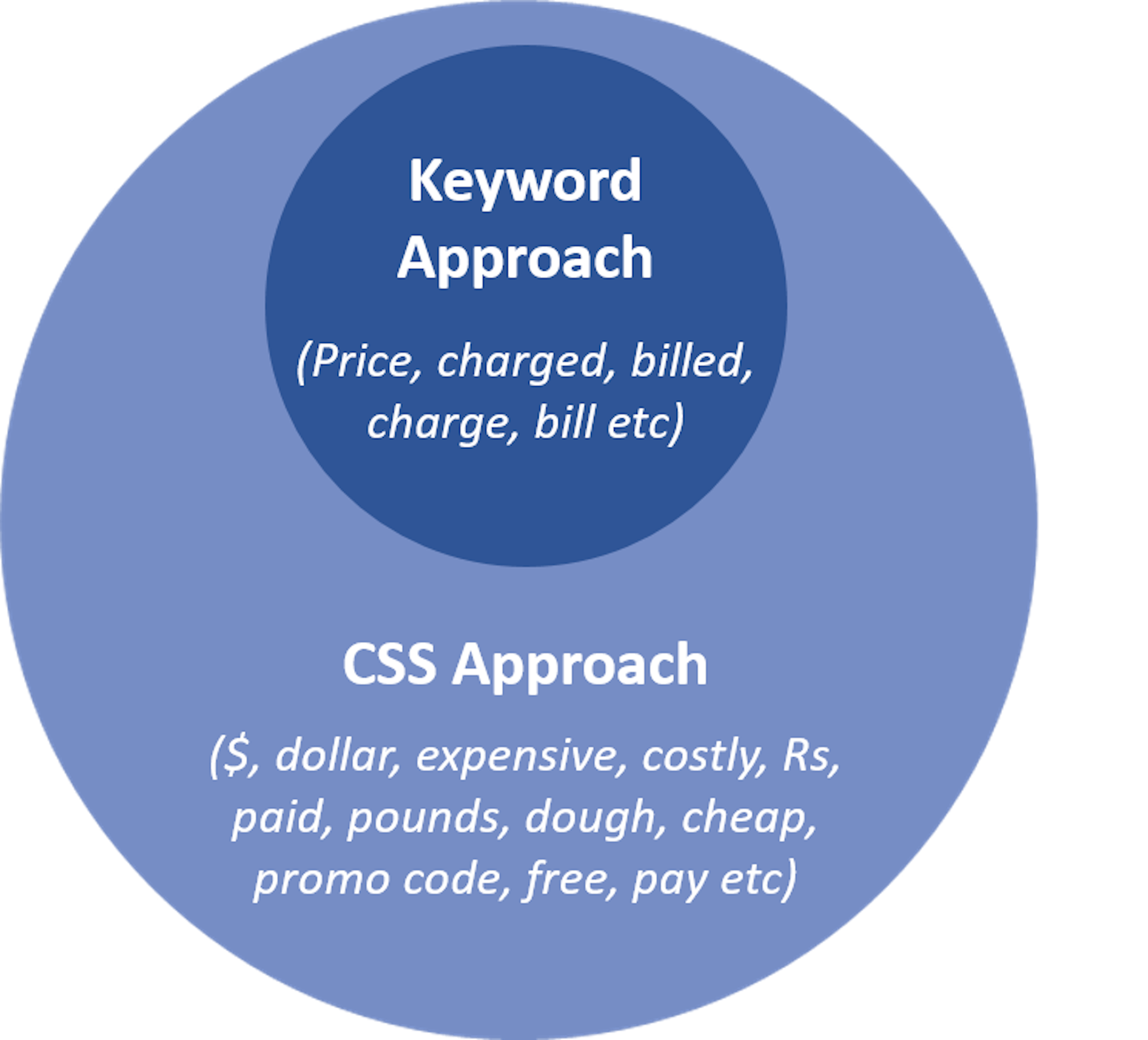 Keyword Approach

(Price, charged, billed, charge, bill etc)

CSS Approach

(\$, dollar, expensive, costly, Rs, paid, pounds, dough, cheap, promo code, free, pay etc)